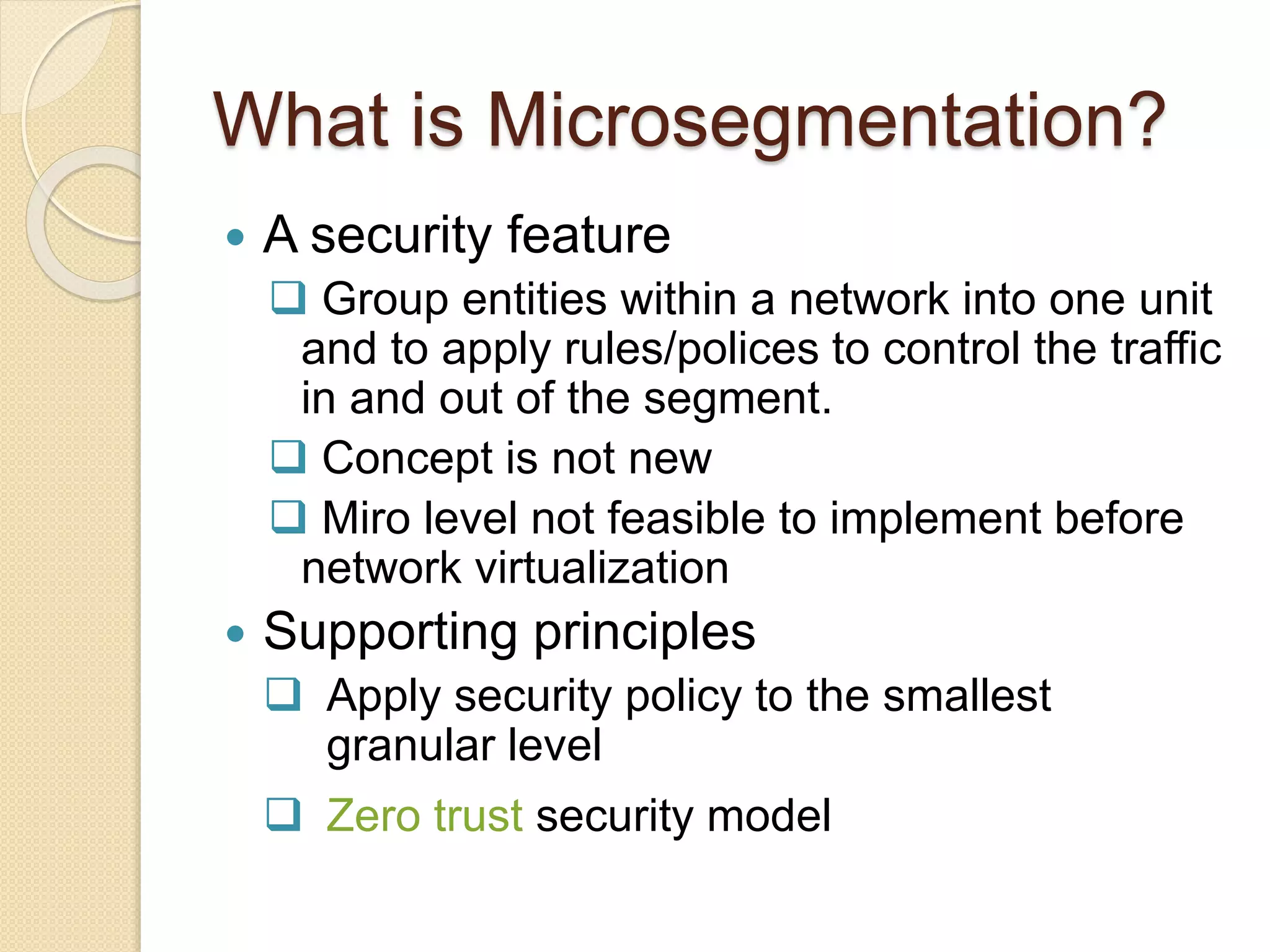 What is Microsegmentation?

• A security feature
❑ Group entities within a network into one unit and to apply rules/polices to control the traffic in and out of the segment.
❑ Concept is not new
❑ Miro level not feasible to implement before network virtualization
• Supporting principles
❑ Apply security policy to the smallest granular level
❑ Zero trust security model